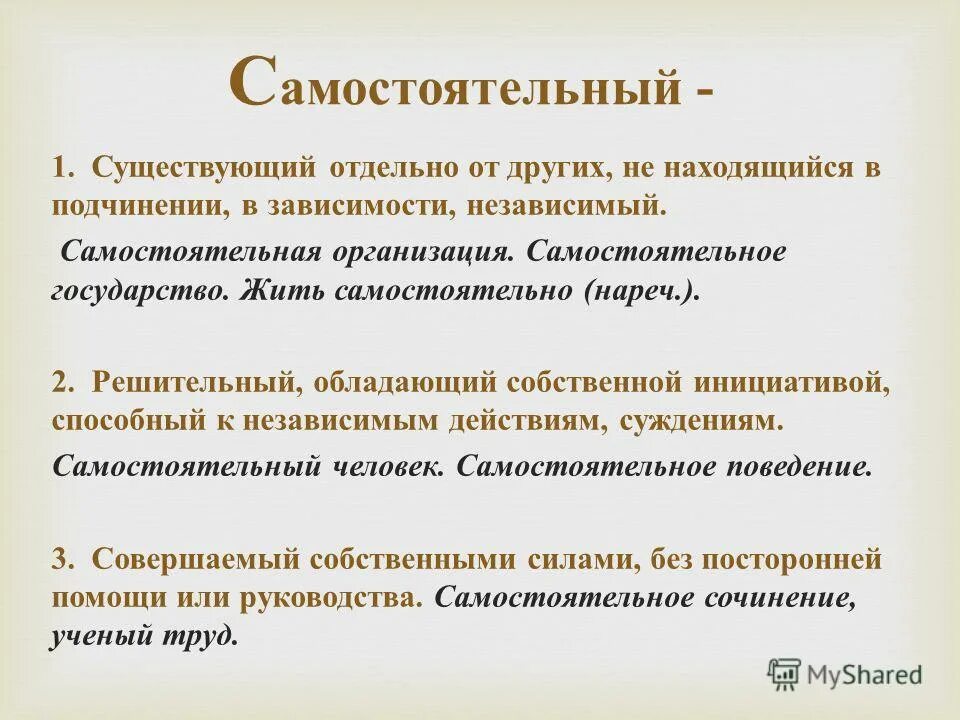 Самостоятельный -

1. Существующий отдельно от других, не находящийся в подчинении, в зависимости, независимый.

Самостоятельная организация. Самостоятельное государство. Жить самостоятельно (нареч.).

2. Решительный, обладающий собственной инициативой, способный к независимым действиям, суждениям.

Самостоятельный человек. Самостоятельное поведение.

3. Совершаемый собственными силами, без посторонней помощи или руководства. Самостоятельное сочинение, ученый труд.

MyShared